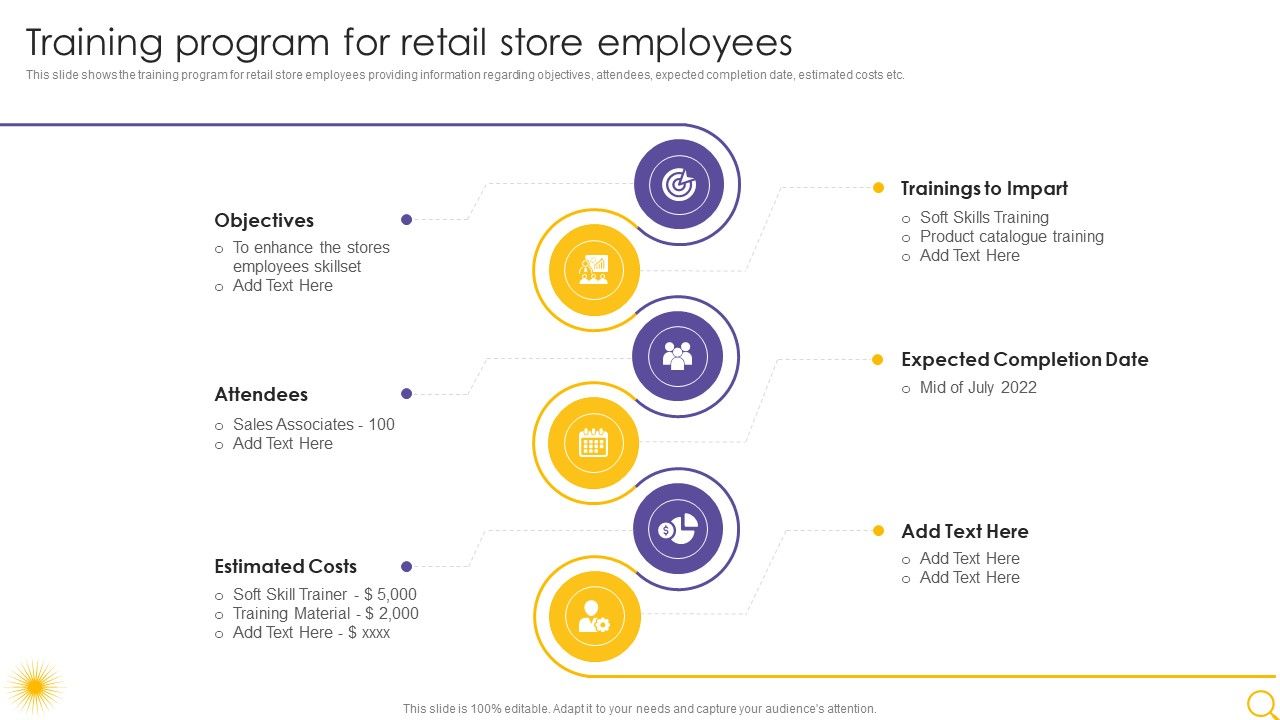 Training program for retail store employees

This slide shows the training program for retail store employees providing information regarding objectives, attendees, expected completion date, estimated costs etc.

Objectives
o To enhance the stores employees skillset
o Add Text Here

Attendees
o Sales Associates - 100
o Add Text Here

Estimated Costs
o Soft Skill Trainer - $ 5,000
o Training Material - $ 2,000
o Add Text Here - $ xxxx

Trainings to Impart
o Soft Skills Training
o Product catalogue training
o Add Text Here

Expected Completion Date
o Mid of July 2022

Add Text Here
o Add Text Here
o Add Text Here

This slide is 100% editable. Adapt it to your needs and capture your audience's attention.